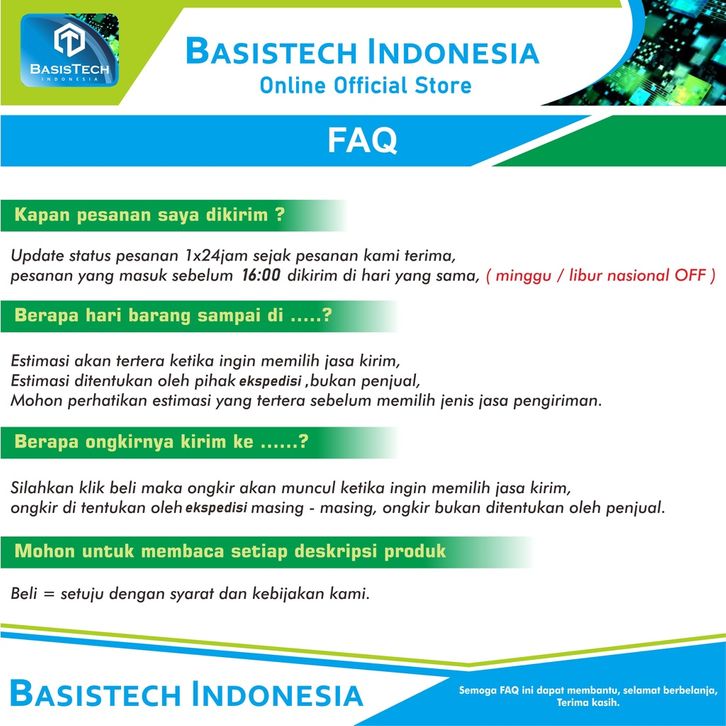 BASISTECH
INDONESIA

BASISTECH INDONESIA
Online Official Store

FAQ

Kapan pesanan saya dikirim ?

Update status pesanan 1x24jam sejak pesanan kami terima, pesanan yang masuk sebelum 16:00 dikirim di hari yang sama, ( minggu / libur nasional OFF )

Berapa hari barang sampai di .....?

Estimasi akan tertera ketika ingin memilih jasa kirim,
Estimasi ditentukan oleh pihak ekspedisi ,bukan penjual,
Mohon perhatikan estimasi yang tertera sebelum memilih jenis jasa pengiriman.

Berapa ongkirnya kirim ke ......?

Silahkan klik beli maka ongkir akan muncul ketika ingin memilih jasa kirim,
ongkir di tentukan oleh ekspedisi masing - masing, ongkir bukan ditentukan oleh penjual.

Mohon untuk membaca setiap deskripsi produk

Beli = setuju dengan syarat dan kebijakan kami.

BASISTECH INDONESIA

Semoga FAQ ini dapat membantu, selamat berbelanja,
Terima kasih.